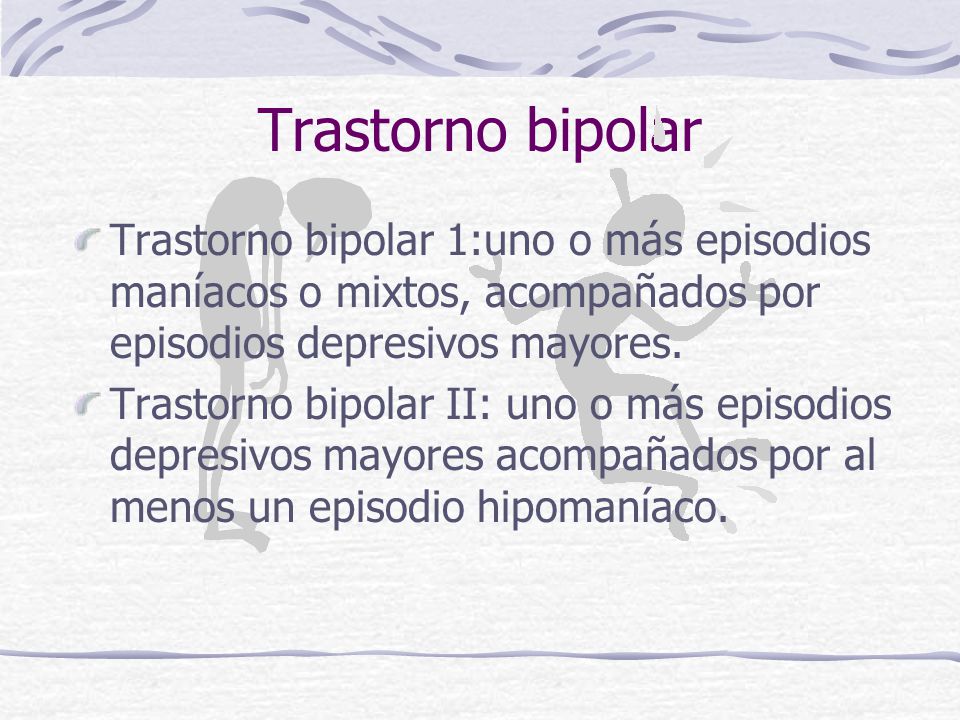 Trastorno bipolar

Trastorno bipolar 1:uno o más episodios maníacos o mixtos, acompañados por episodios depresivos mayores.

Trastorno bipolar II: uno o más episodios depresivos mayores acompañados por al menos un episodio hipomaníaco.